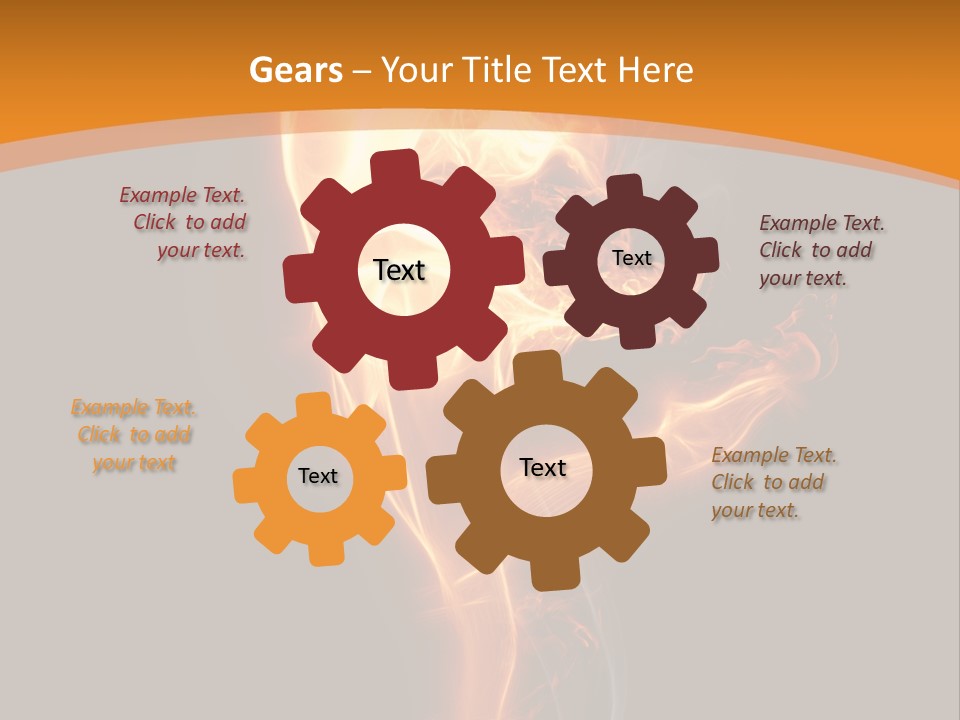 Gears – Your Title Text Here

Example Text. Click to add your text.

Text

Text

Example Text. Click to add your text.

Example Text. Click to add your text

Text

Text

Example Text. Click to add your text.